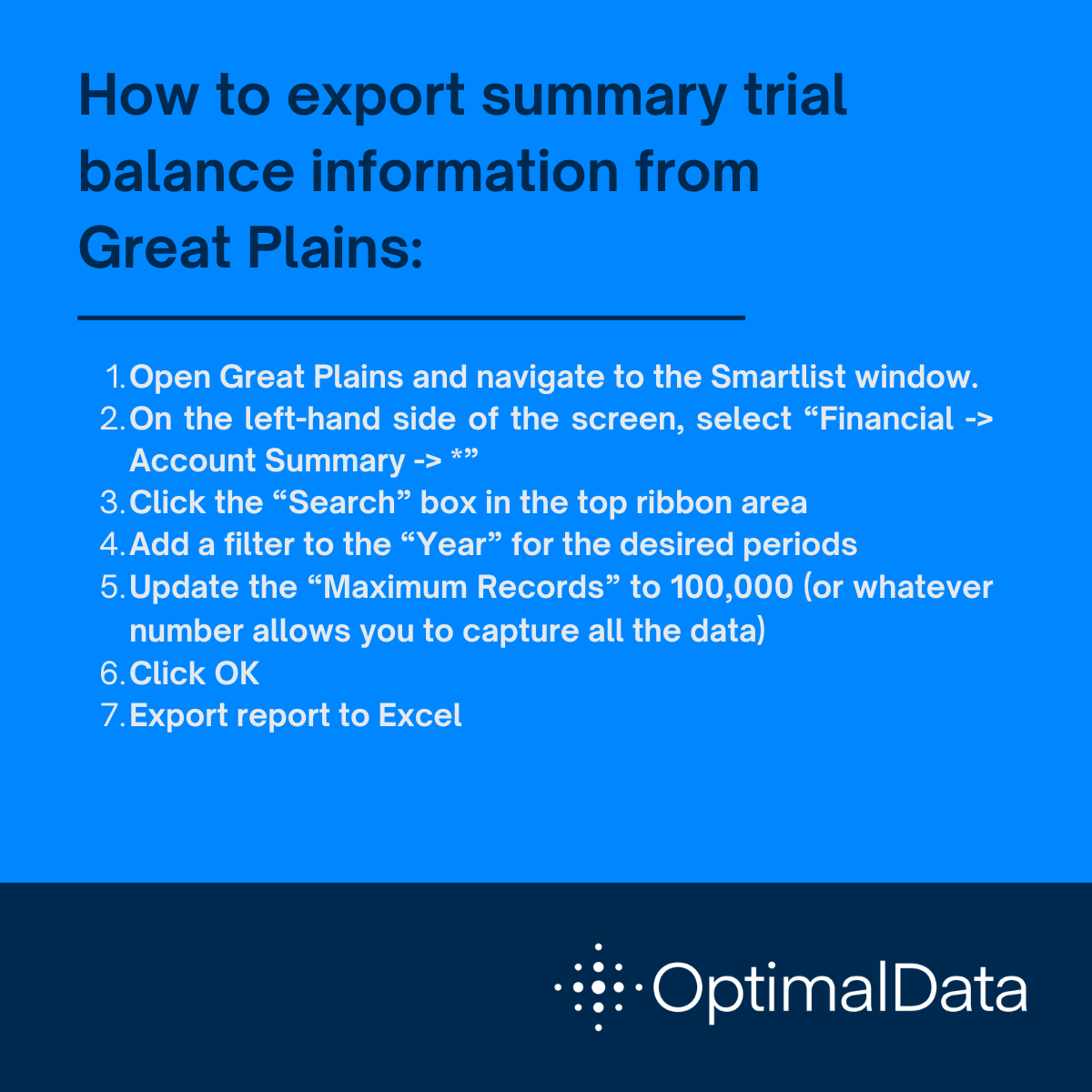 How to export summary trial balance information from Great Plains:

1. Open Great Plains and navigate to the Smartlist window.
2. On the left-hand side of the screen, select “Financial -> Account Summary -> *”
3. Click the “Search” box in the top ribbon area
4. Add a filter to the “Year” for the desired periods
5. Update the “Maximum Records” to 100,000 (or whatever number allows you to capture all the data)
6. Click OK
7. Export report to Excel

OptimalData